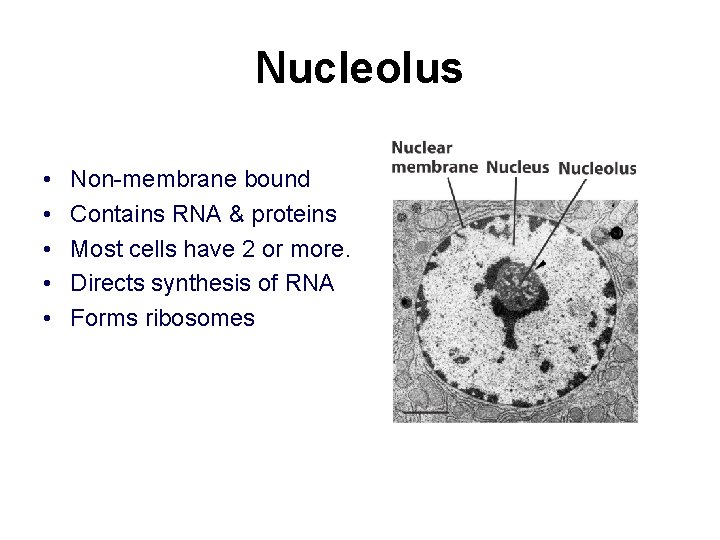 Nucleolus

• Non-membrane bound
• Contains RNA & proteins
• Most cells have 2 or more.
• Directs synthesis of RNA
• Forms ribosomes

Nuclear membrane
Nucleus
Nucleolus